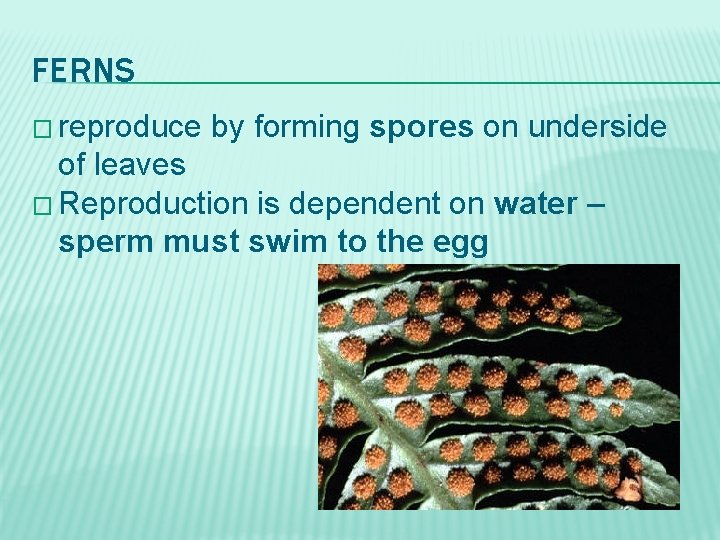 FERNS

□ reproduce by forming spores on underside of leaves
□ Reproduction is dependent on water – sperm must swim to the egg